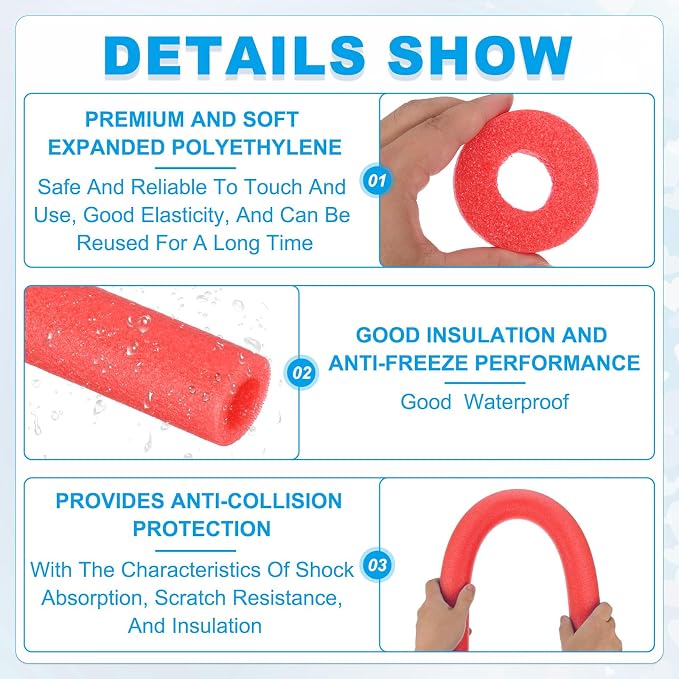 DETAILS SHOW

PREMIUM AND SOFT EXPANDED POLYETHYLENE

Safe And Reliable To Touch And Use, Good Elasticity, And Can Be Reused For A Long Time

01

02

GOOD INSULATION AND ANTI-FREEZE PERFORMANCE

Good Waterproof

PROVIDES ANTI-COLLISION PROTECTION

With The Characteristics Of Shock Absorption, Scratch Resistance, And Insulation

03